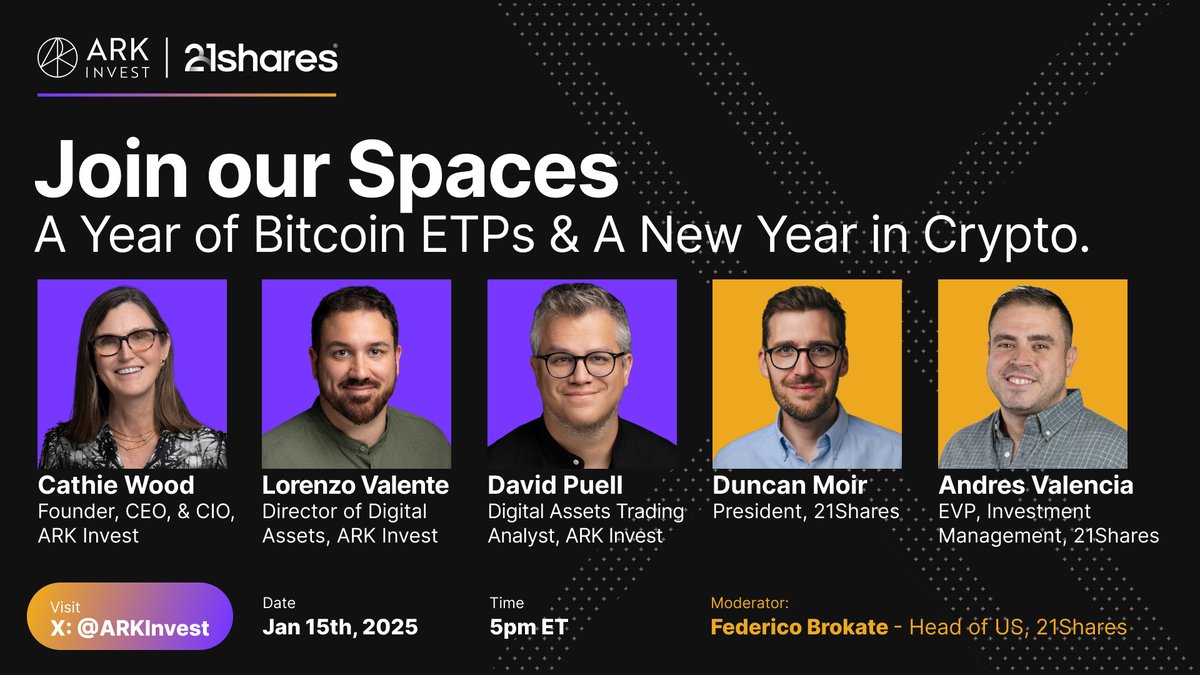 ARK INVEST | 21shares

Join our Spaces
A Year of Bitcoin ETPs & A New Year in Crypto.

Cathie Wood
Founder, CEO, & CIO, ARK Invest

Lorenzo Valente
Director of Digital Assets, ARK Invest

David Puell
Digital Assets Trading Analyst, ARK Invest

Duncan Moir
President, 21Shares

Andres Valencia
EVP, Investment Management, 21Shares

Visit
X: @ARKInvest

Date
Jan 15th, 2025

Time
5pm ET

Moderator:
Federico Brokate - Head of US, 21Shares